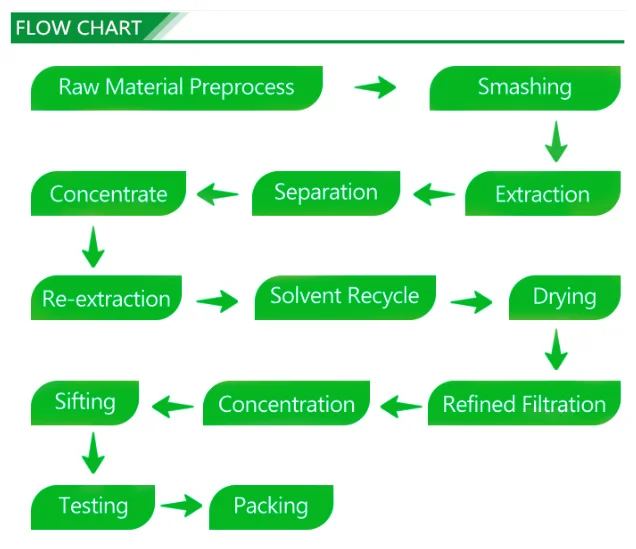 FLOW CHART

Raw Material Preprocess

Smashing

Extraction

Separation

Concentrate

Re-extraction

Solvent Recycle

Drying

Refined Filtration

Concentration

Sifting

Testing

Packing